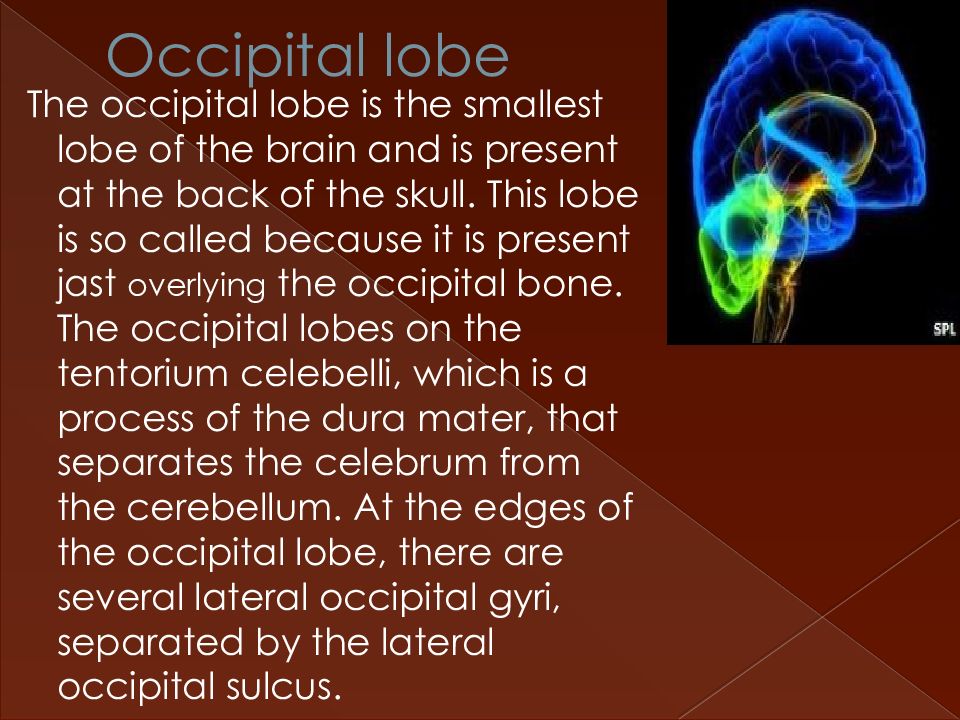 Occipital lobe

The occipital lobe is the smallest lobe of the brain and is present at the back of the skull. This lobe is so called because it is present jast overlying the occipital bone. The occipital lobes on the tentorium celebelli, which is a process of the dura mater, that separates the celebrum from the cerebellum. At the edges of the occipital lobe, there are several lateral occipital gyri, separated by the lateral occipital sulcus.

SPL